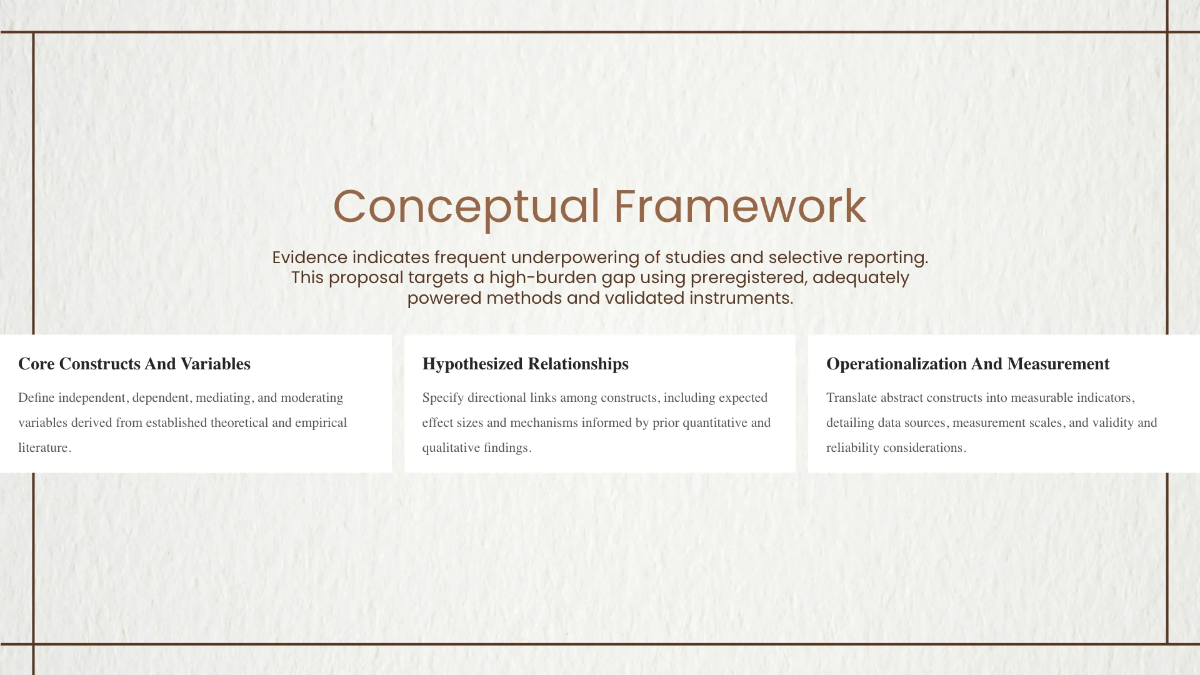 Conceptual Framework

Evidence indicates frequent underpowering of studies and selective reporting. This proposal targets a high-burden gap using preregistered, adequately powered methods and validated instruments.

Core Constructs And Variables

Define independent, dependent, mediating, and moderating variables derived from established theoretical and empirical literature.

Hypothesized Relationships

Specify directional links among constructs, including expected effect sizes and mechanisms informed by prior quantitative and qualitative findings.

Operationalization And Measurement

Translate abstract constructs into measurable indicators, detailing data sources, measurement scales, and validity and reliability considerations.